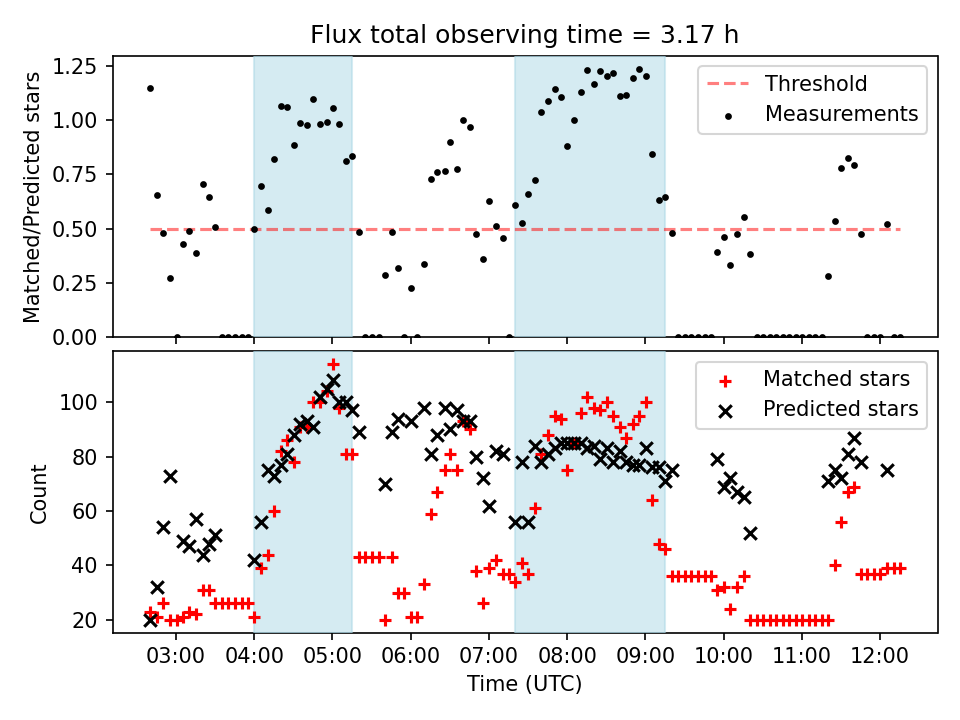 Flux total observing time = 3.17 h

Matched/Predicted stars

1.25
1.00
0.75
0.50
0.25
0.00

Threshold
Measurements

Count

100
80
60
40
20

Matched stars
Predicted stars

03:00 04:00 05:00 06:00 07:00 08:00 09:00 10:00 11:00 12:00

Time (UTC)